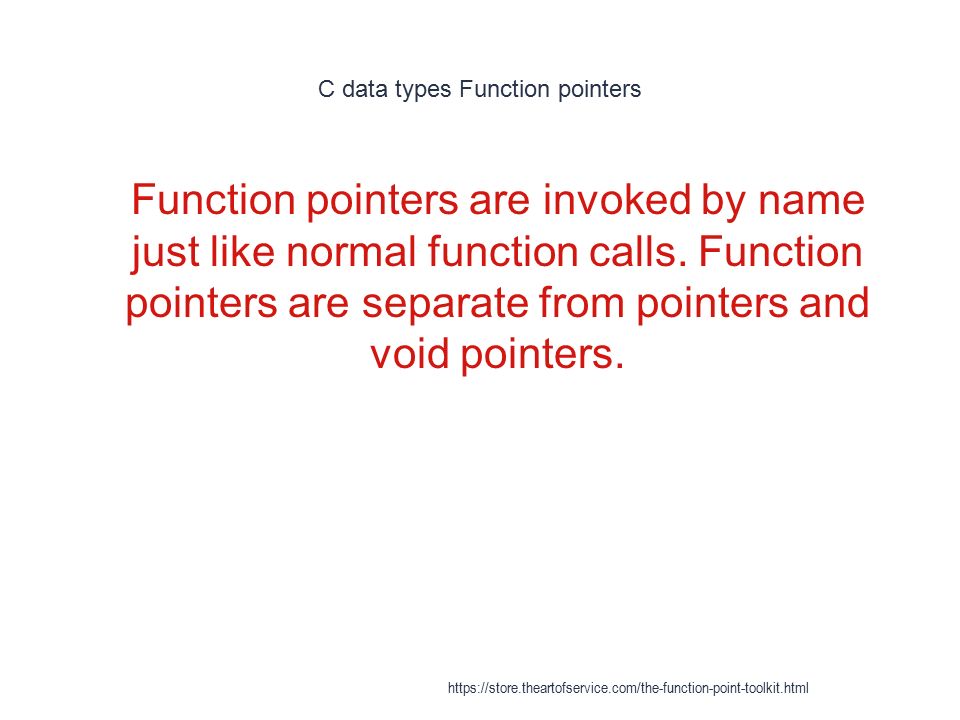 C data types Function pointers

Function pointers are invoked by name just like normal function calls. Function pointers are separate from pointers and void pointers.

https://store.theartofservice.com/the-function-point-toolkit.html